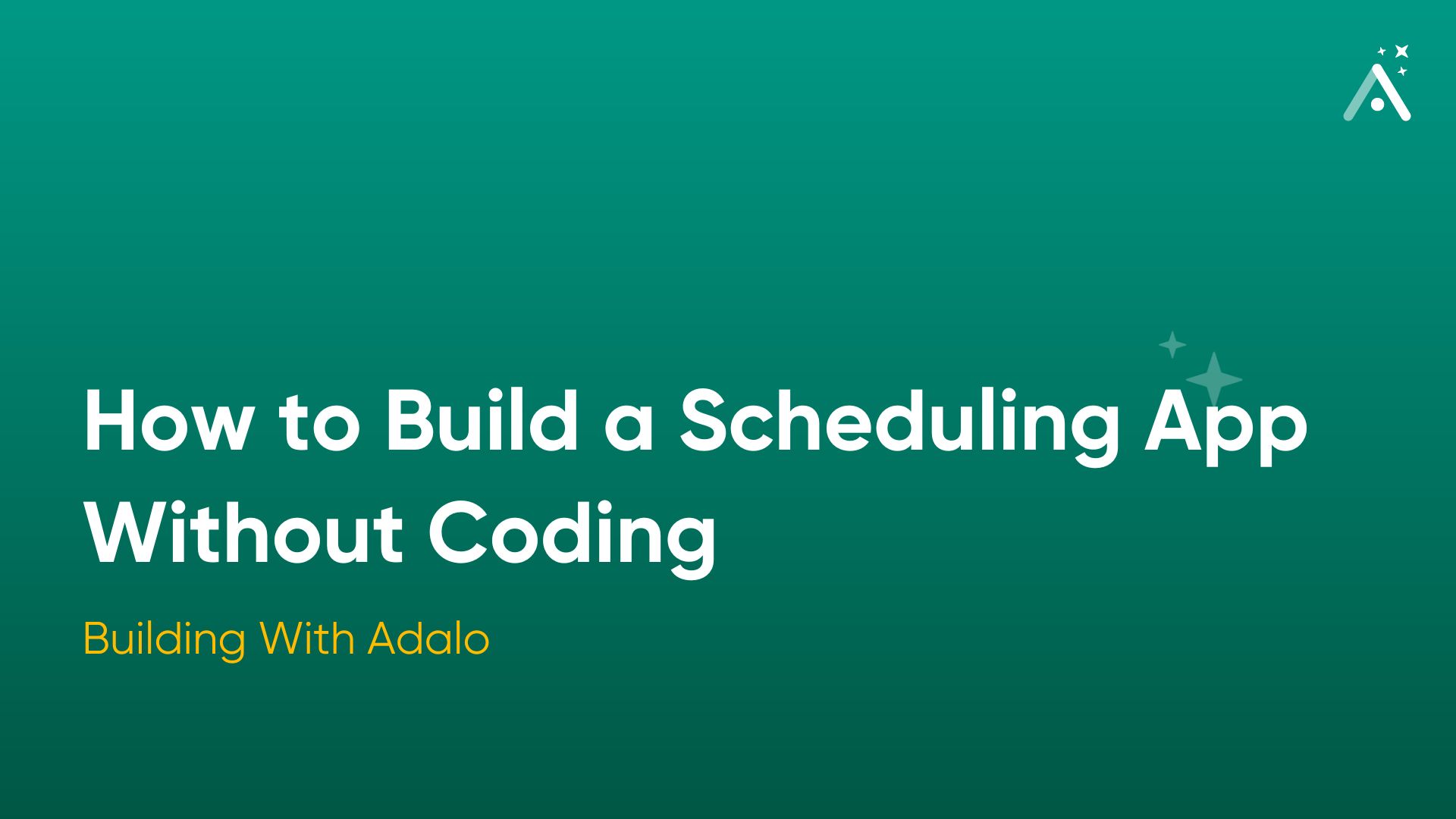 How to Build a Scheduling App Without Coding

Building With Adalo